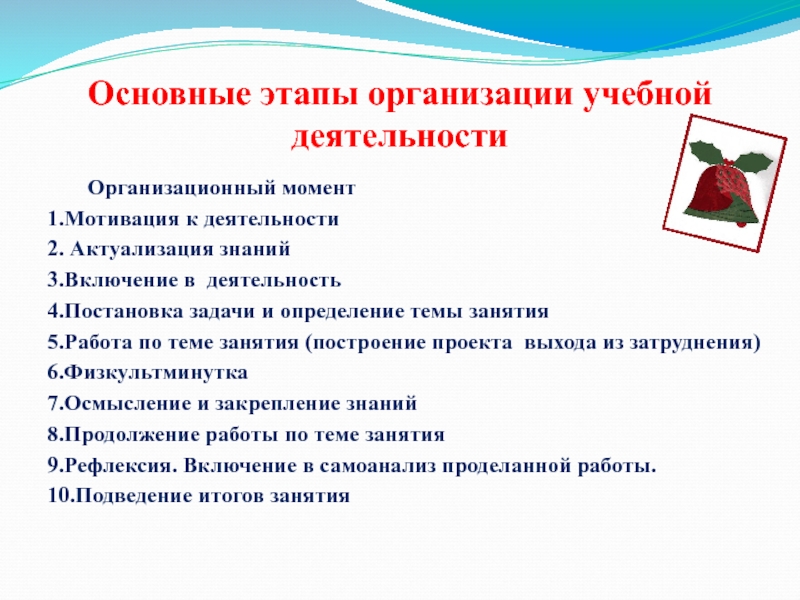 Основные этапы организации учебной деятельности

Организационный момент
1.Мотивация к деятельности
2. Актуализация знаний
3.Включение в деятельность
4.Постановка задачи и определение темы занятия
5.Работа по теме занятия (построение проекта выхода из затруднения)
6.Физкультминутка
7.Осмысление и закрепление знаний
8.Продолжение работы по теме занятия
9.Рефлексия. Включение в самоанализ проделанной работы.
10.Подведение итогов занятия